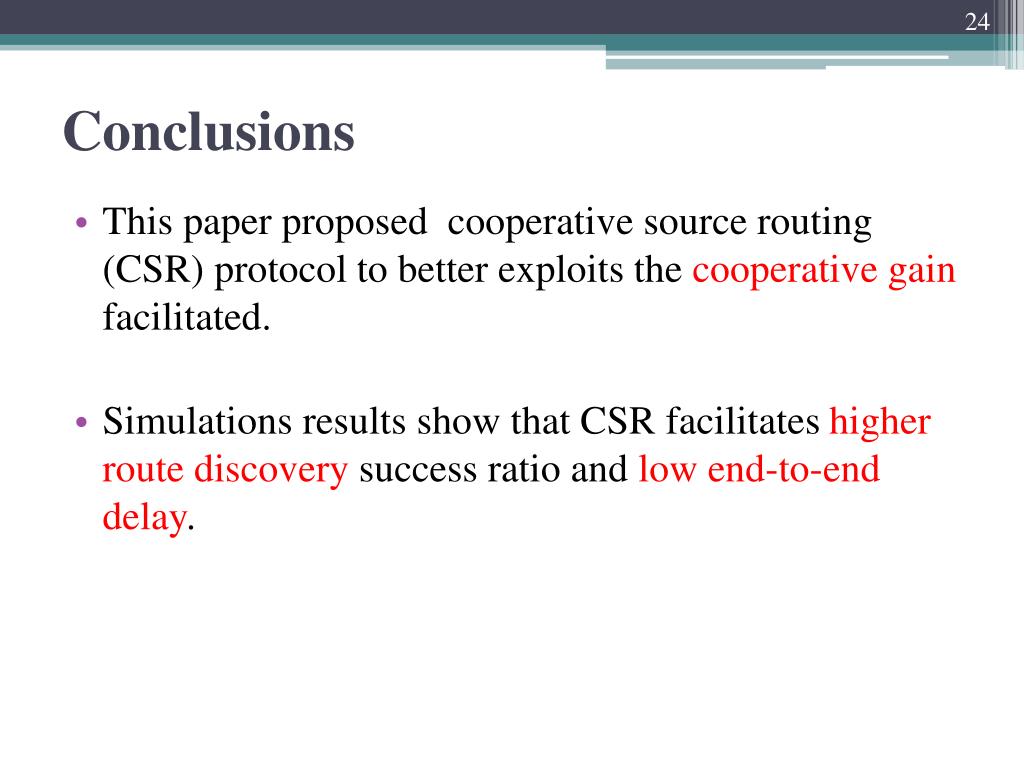 24

Conclusions

• This paper proposed  cooperative source routing (CSR) protocol to better exploits the cooperative gain facilitated.

• Simulations results show that CSR facilitates higher route discovery success ratio and low end-to-end delay.